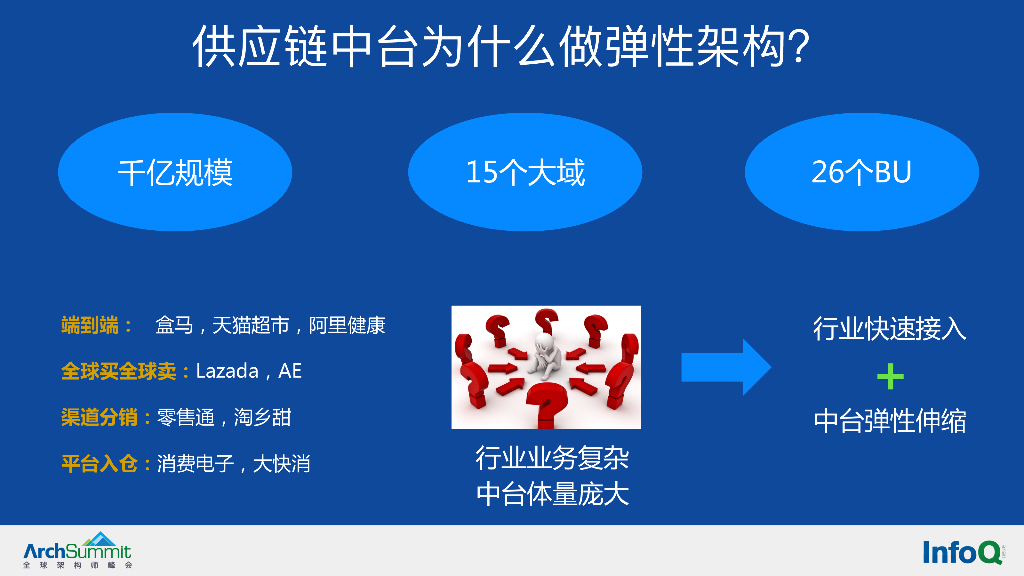 供应链中台为什么做弹性架构?

千亿规模

15个大域

26个BU

端到端： 盒马，天猫超市，阿里健康

全球买全球卖：Lazada，AE

渠道分销：零售通，淘乡甜

平台入仓：消费电子，大快消

行业业务复杂
中台体量庞大

行业快速接入
+
中台弹性伸缩

ArchSummit
全球架构师峰会

InfoQ